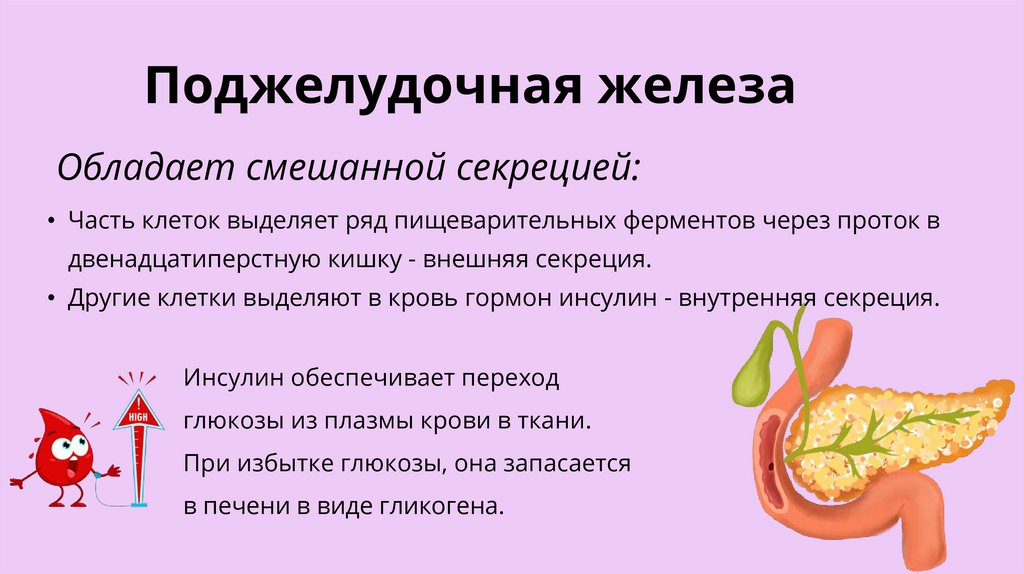 Поджелудочная железа

Обладает смешанной секрецией:

• Часть клеток выделяет ряд пищеварительных ферментов через проток в двенадцатиперстную кишку - внешняя секреция.
• Другие клетки выделяют в кровь гормон инсулин - внутренняя секреция.

HIGH

Инсулин обеспечивает переход глюкозы из плазмы крови в ткани. При избытке глюкозы, она запасается в печени в виде гликогена.